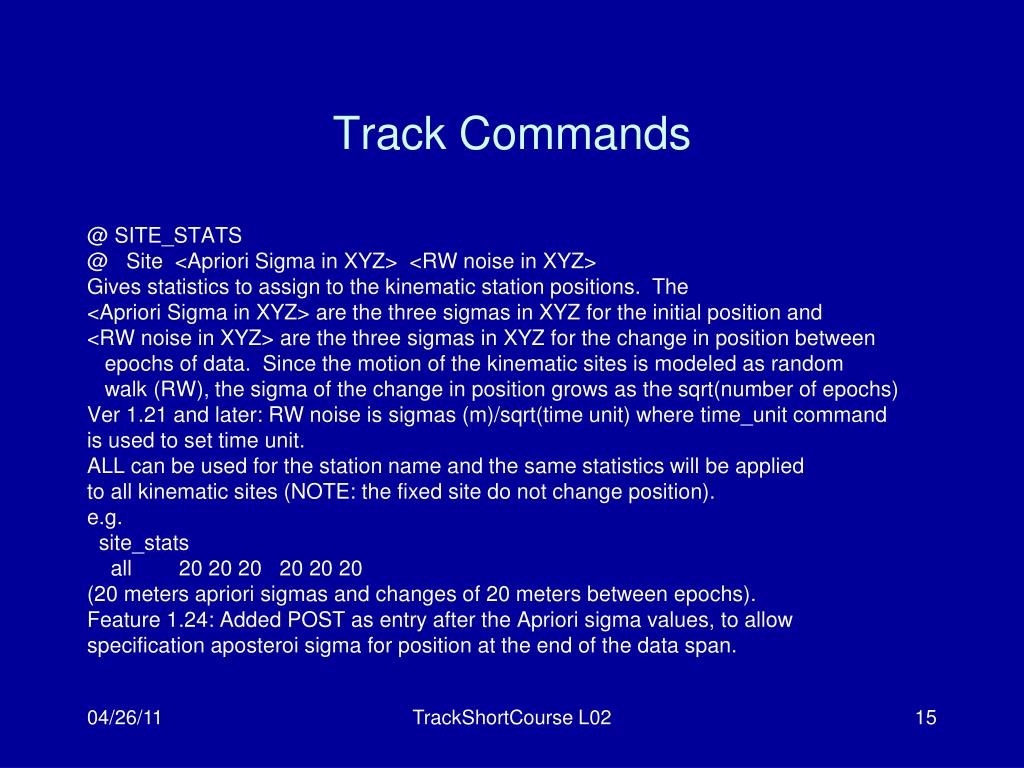 Track Commands

@ SITE_STATS
@ Site <Apriori Sigma in XYZ> <RW noise in XYZ>
Gives statistics to assign to the kinematic station positions. The <Apriori Sigma in XYZ> are the three sigmas in XYZ for the initial position and <RW noise in XYZ> are the three sigmas in XYZ for the change in position between epochs of data. Since the motion of the kinematic sites is modeled as random walk (RW), the sigma of the change in position grows as the sqrt(number of epochs)
Ver 1.21 and later: RW noise is sigmas (m)/sqrt(time unit) where time_unit command is used to set time unit.
ALL can be used for the station name and the same statistics will be applied to all kinematic sites (NOTE: the fixed site do not change position).
e.g.
site_stats
all 20 20 20 20 20 20
(20 meters apriori sigmas and changes of 20 meters between epochs).
Feature 1.24: Added POST as entry after the Apriori sigma values, to allow specification aposteroi sigma for position at the end of the data span.

04/26/11
TrackShortCourse L02
15